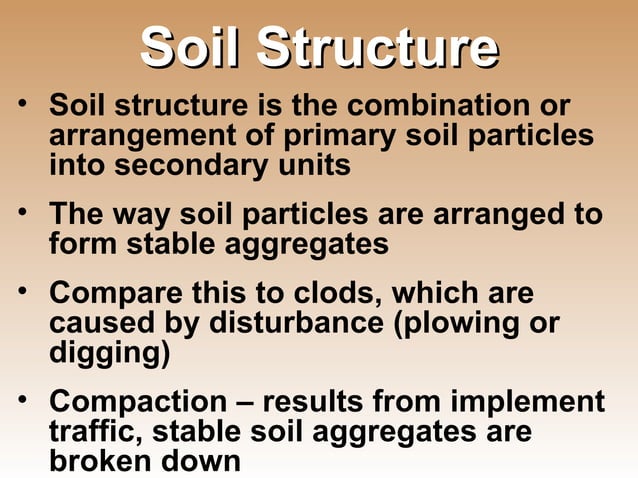 Soil Structure

• Soil structure is the combination or arrangement of primary soil particles into secondary units

• The way soil particles are arranged to form stable aggregates

• Compare this to clods, which are caused by disturbance (plowing or digging)

• Compaction – results from implement traffic, stable soil aggregates are broken down